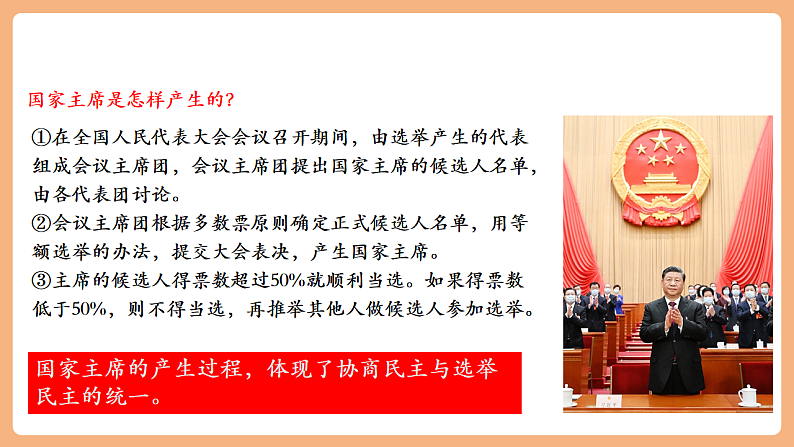 国家主席是怎样产生的?

①在全国人民代表大会会议召开期间，由选举产生的代表组成会议主席团，会议主席团提出国家主席的候选人名单，由各代表团讨论。
②会议主席团根据多数票原则确定正式候选人名单，用等额选举的办法，提交大会表决，产生国家主席。
③主席的候选人得票数超过50%就顺利当选。如果得票数低于50%，则不得当选，再推举其他人做候选人参加选举。

国家主席的产生过程，体现了协商民主与选举民主的统一。